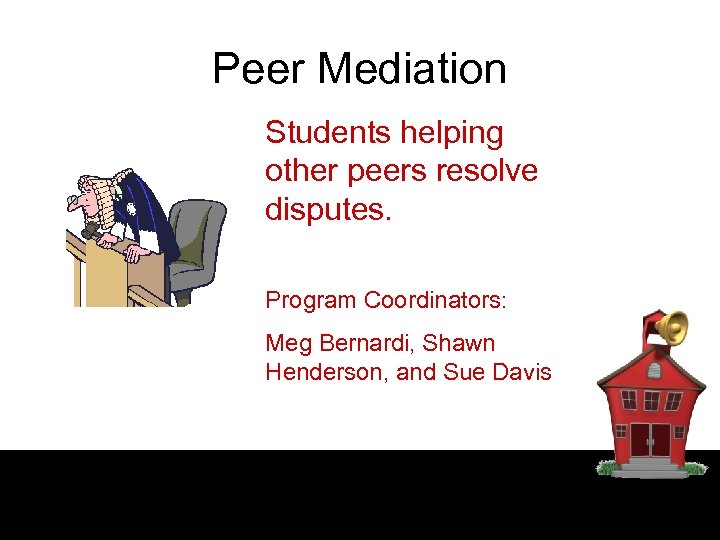 Peer Mediation

Students helping other peers resolve disputes.

Program Coordinators:

Meg Bernardi, Shawn Henderson, and Sue Davis